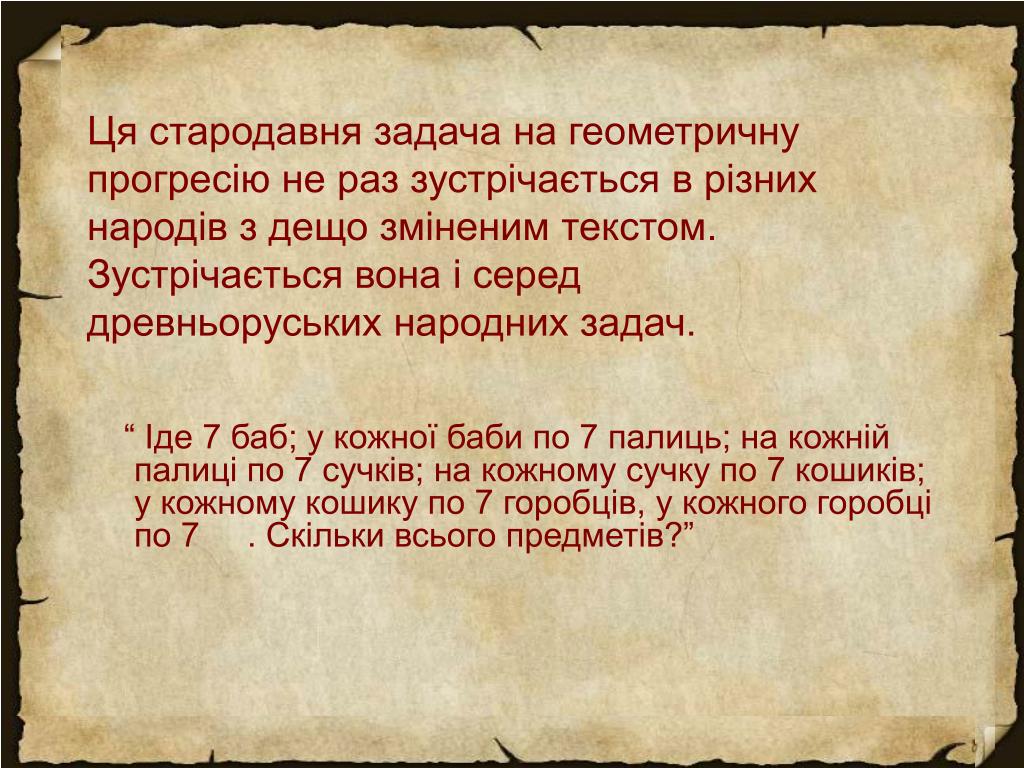 Ця стародавня задача на геометричну прогресію не раз зустрічається в різних народів з дещо зміненим текстом. Зустрічається вона і серед древньоруських народних задач.

“ Іде 7 баб; у кожної баби по 7 палиць; на кожній палиці по 7 сучків; на кожному сучку по 7 кошиків; у кожному кошику по 7 горобців, у кожного горобці по 7 . Скільки всього предметів?”